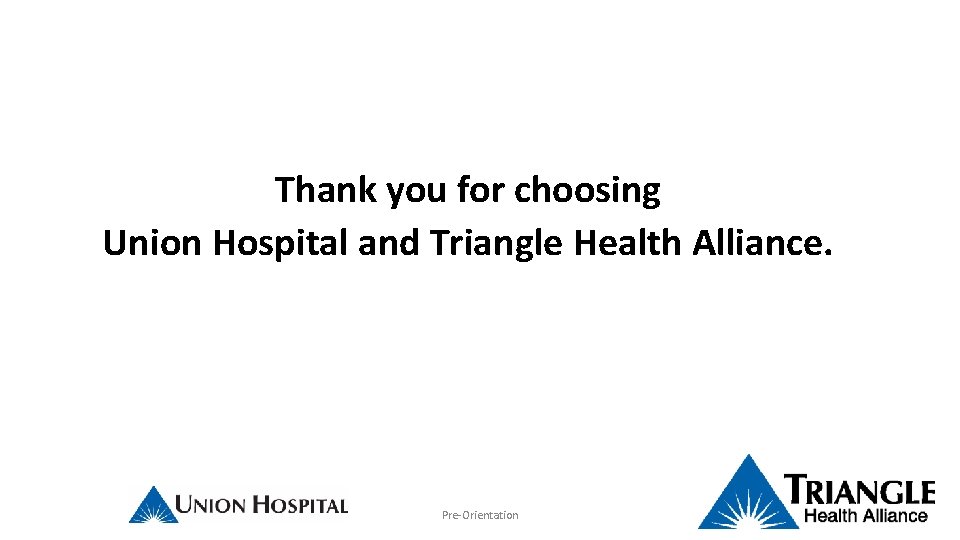 Thank you for choosing
Union Hospital and Triangle Health Alliance.

UNION HOSPITAL

Pre-Orientation

TRIANGLE
Health Alliance